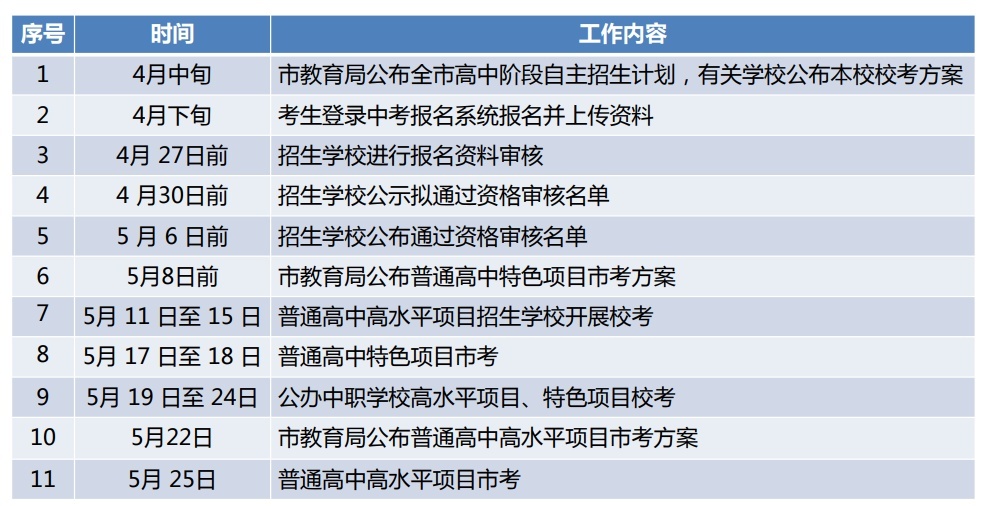 | 序号 | 时间 | 工作内容 |
|---|---|---|
| 1 | 4月中旬 | 市教育局公布全市高中阶段自主招生计划，有关学校公布本校校考方案 |
| 2 | 4月下旬 | 考生登录中考报名系统报名并上传资料 |
| 3 | 4月 27日前 | 招生学校进行报名资料审核 |
| 4 | 4 月30日前 | 招生学校公示拟通过资格审核名单 |
| 5 | 5 月 6 日前 | 招生学校公布通过资格审核名单 |
| 6 | 5月8日前 | 市教育局公布普通高中特色项目市考方案 |
| 7 | 5月 11 日至 15 日 | 普通高中高水平项目招生学校开展校考 |
| 8 | 5月 17 日至 18 日 | 普通高中特色项目市考 |
| 9 | 5月 19 日至 24日 | 公办中职学校高水平项目、特色项目校考 |
| 10 | 5月22日 | 市教育局公布普通高中高水平项目市考方案 |
| 11 | 5月 25日 | 普通高中高水平项目市考 |